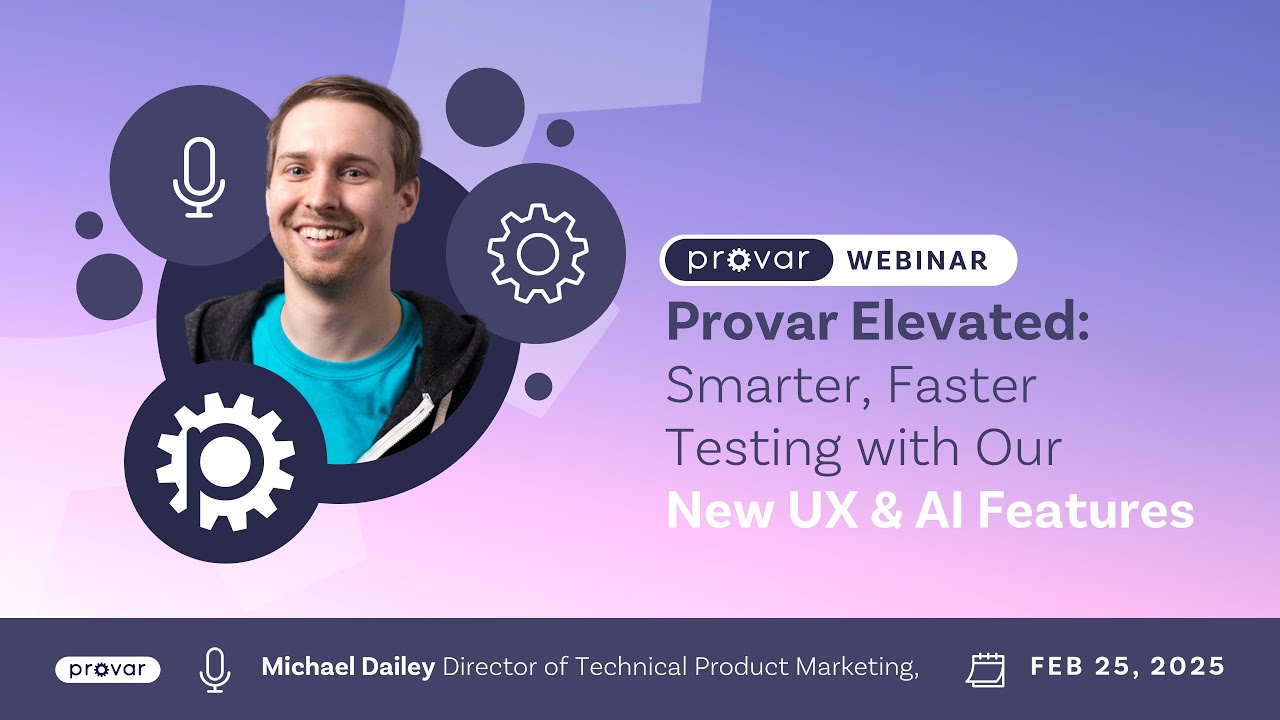 provar WEBINAR

Provar Elevated: Smarter, Faster Testing with Our New UX & AI Features

provar

Michael Dailey Director of Technical Product Marketing,

FEB 25, 2025